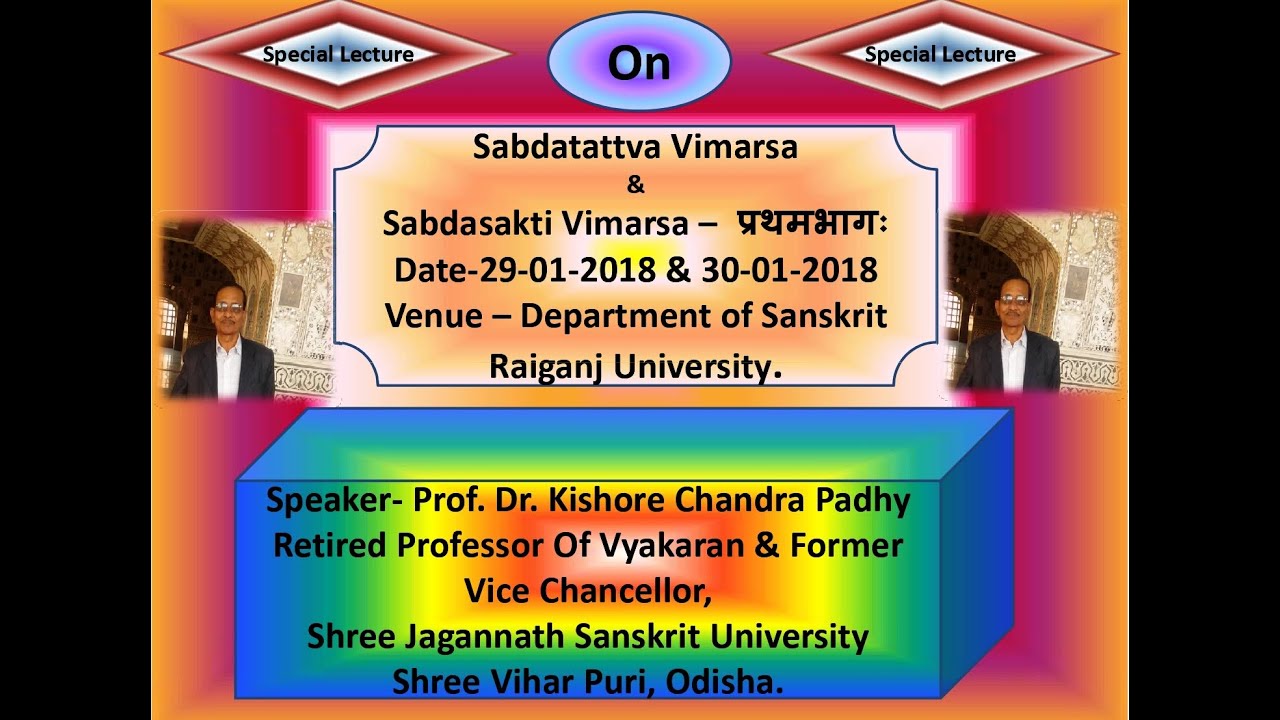 Special Lecture

On

Special Lecture

Sabdatattva Vimarsa
&
Sabdasakti Vimarsa – प्रथमभागः
Date-29-01-2018 & 30-01-2018
Venue – Department of Sanskrit
Raiganj University.

Speaker- Prof. Dr. Kishore Chandra Padhy
Retired Professor Of Vyakaran & Former
Vice Chancellor,
Shree Jagannath Sanskrit University
Shree Vihar Puri, Odisha.